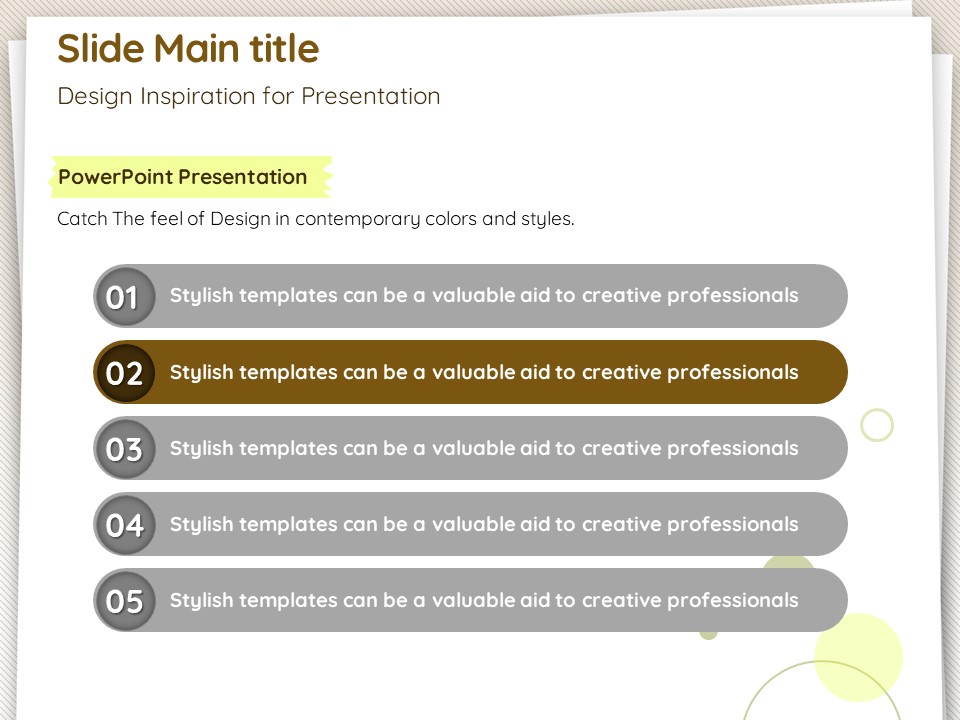 Slide Main title

Design Inspiration for Presentation

PowerPoint Presentation

Catch The feel of Design in contemporary colors and styles.

01 Stylish templates can be a valuable aid to creative professionals

02 Stylish templates can be a valuable aid to creative professionals

03 Stylish templates can be a valuable aid to creative professionals

04 Stylish templates can be a valuable aid to creative professionals

05 Stylish templates can be a valuable aid to creative professionals